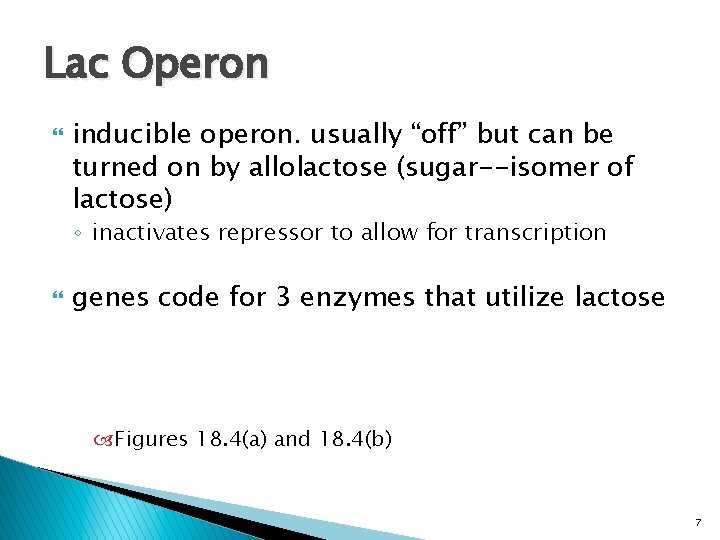 Lac Operon

inducible operon. usually “off” but can be turned on by allolactose (sugar--isomer of lactose)

◦ inactivates repressor to allow for transcription

genes code for 3 enzymes that utilize lactose

Figures 18.4(a) and 18.4(b)

7